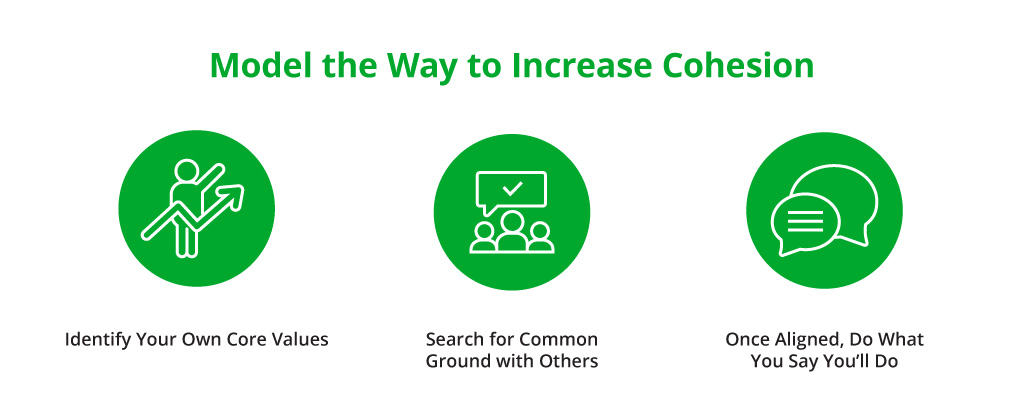 Model the Way to Increase Cohesion

Identify Your Own Core Values

Search for Common Ground with Others

Once Aligned, Do What You Say You'll Do